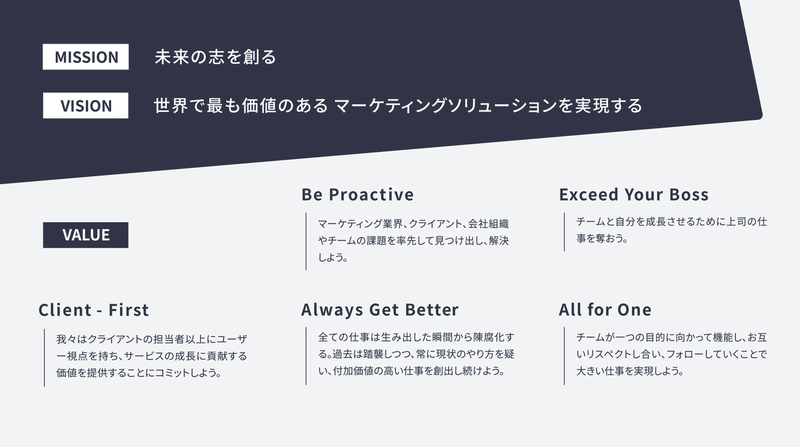 MISSION 未来の志を創る

VISION 世界で最も価値のある マーケティングソリューションを実現する

VALUE

Be Proactive

マーケティング業界、クライアント、会社組織やチームの課題を率先して見つけ出し、解決しよう。

Exceed Your Boss

チームと自分を成長させるために上司の仕事を奪おう。

Client - First

我々はクライアントの担当者以上にユーザー視点を持ち、サービスの成長に貢献する価値を提供することにコミットしよう。

Always Get Better

全ての仕事は生み出した瞬間から陳腐化する。過去は踏襲しつつ、常に現状のやり方を疑い、付加価値の高い仕事を創出し続けよう。

All for One

チームが一つの目的に向かって機能し、お互いリスペクトし合い、フォローしていくことで大きい仕事を実現しよう。